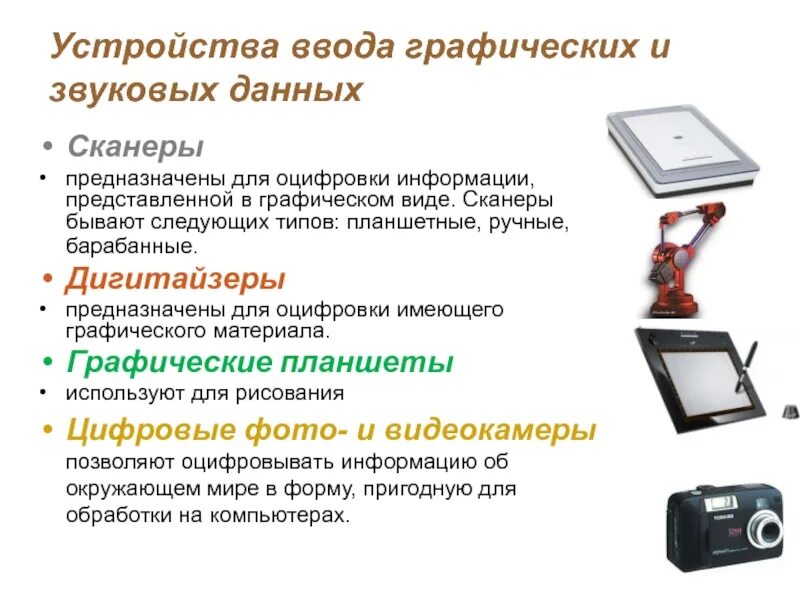 Устройства ввода графических и звуковых данных

• Сканеры
• предназначены для оцифровки информации, представленной в графическом виде. Сканеры бывают следующих типов: планшетные, ручные, барабанные.
• Дигитайзеры
• предназначены для оцифровки имеющего графического материала.
• Графические планшеты
• используют для рисования
• Цифровые фото- и видеокамеры
позволяют оцифровывать информацию об окружающем мире в форму, пригодную для обработки на компьютерах.

TOSHIBA